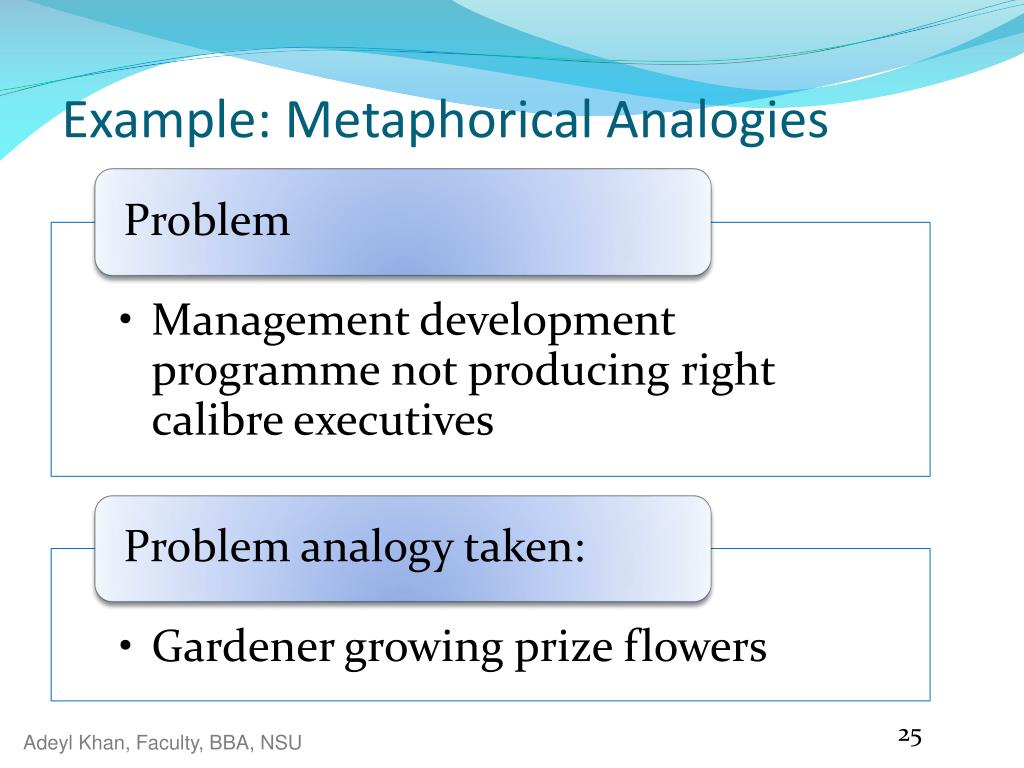 Example: Metaphorical Analogies

Problem

• Management development programme not producing right calibre executives

Problem analogy taken:

• Gardener growing prize flowers

Adeyl Khan, Faculty, BBA, NSU

25